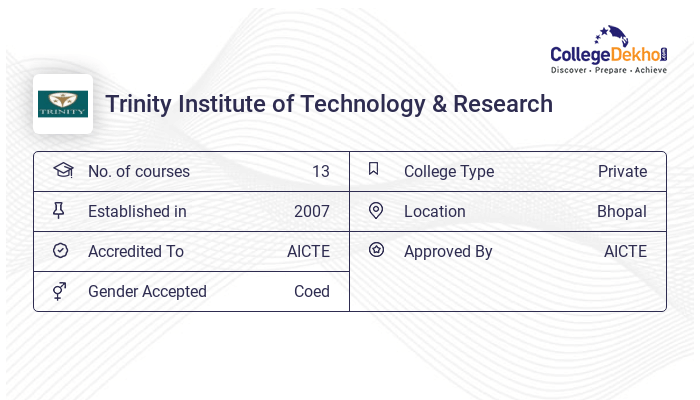 CollegeDekho.com
Discover · Prepare · Achieve

TRINITY

Trinity Institute of Technology & Research

| No. of courses | 13 | College Type | Private |
|---|---|---|---|
| Established in | 2007 | Location | Bhopal |
| Accredited To | AICTE | Approved By | AICTE |
| Gender Accepted | Coed | | |